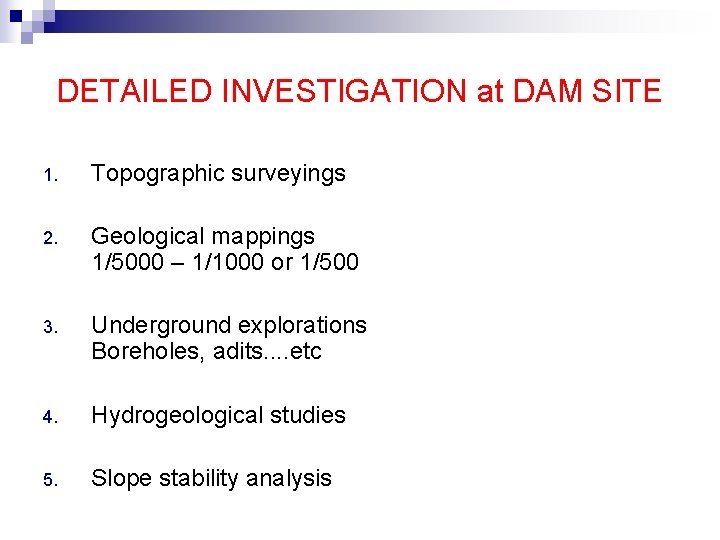 DETAILED INVESTIGATION at DAM SITE

1. Topographic surveyings

2. Geological mappings
1/5000 – 1/1000 or 1/500

3. Underground explorations
Boreholes, adits....etc

4. Hydrogeological studies

5. Slope stability analysis